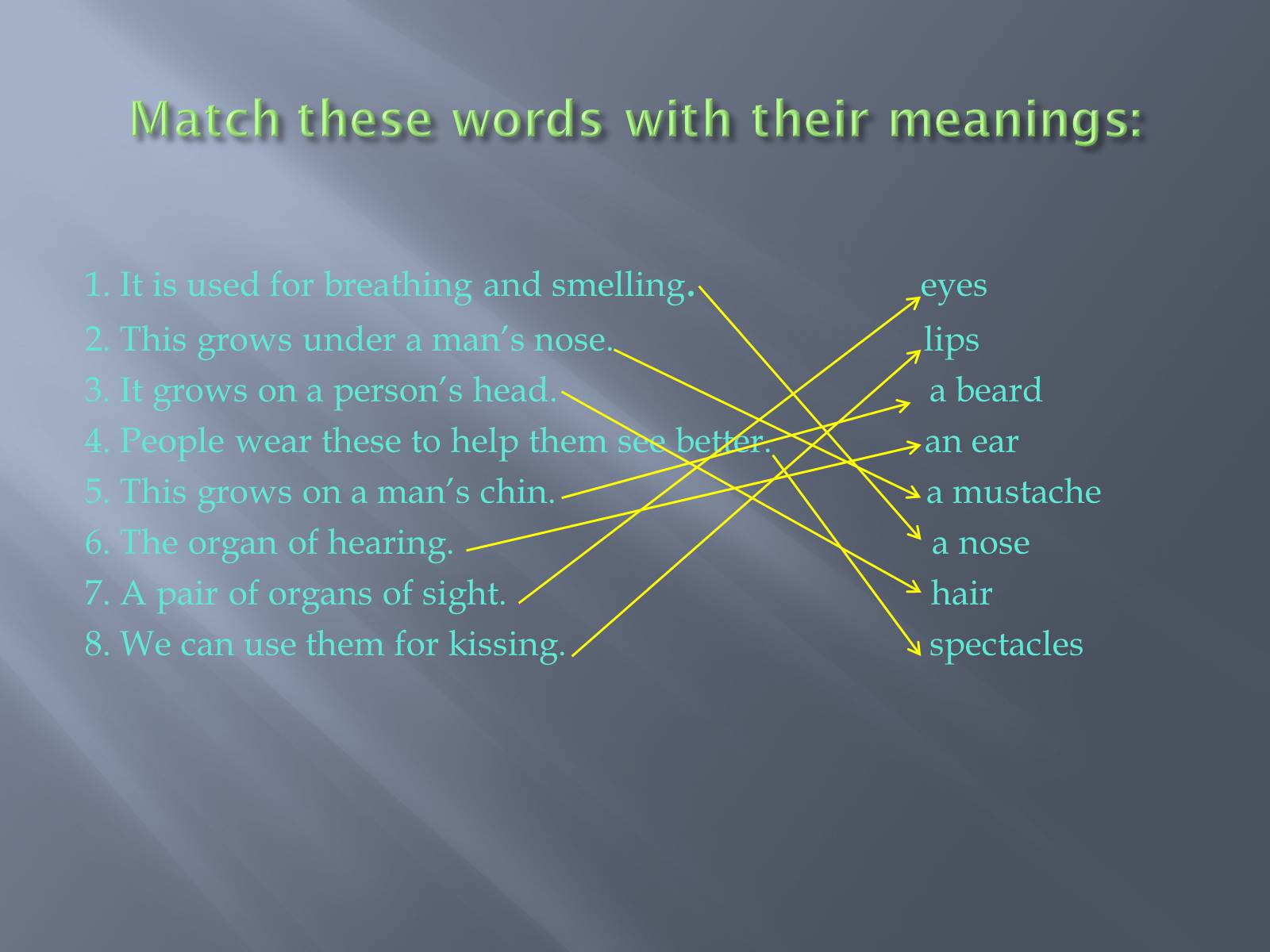 Match these words with their meanings:

1. It is used for breathing and smelling.
2. This grows under a man's nose.
3. It grows on a person's head.
4. People wear these to help them see better.
5. This grows on a man's chin.
6. The organ of hearing.
7. A pair of organs of sight.
8. We can use them for kissing.

eyes
lips
a beard
an ear
a mustache
a nose
hair
spectacles